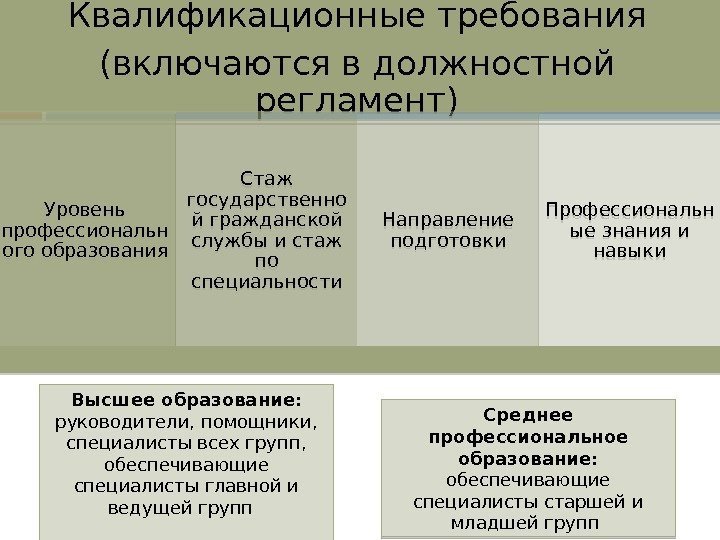 Квалификационные требования (включаются в должностной регламент)

Уровень профессионального образования

Стаж государственной гражданской службы и стаж по специальности

Направление подготовки

Профессиональные знания и навыки

**Высшее образование:** руководители, помощники, специалисты всех групп, обеспечивающие специалисты главной и ведущей групп

**Среднее профессиональное образование:** обеспечивающие специалисты старшей и младшей групп